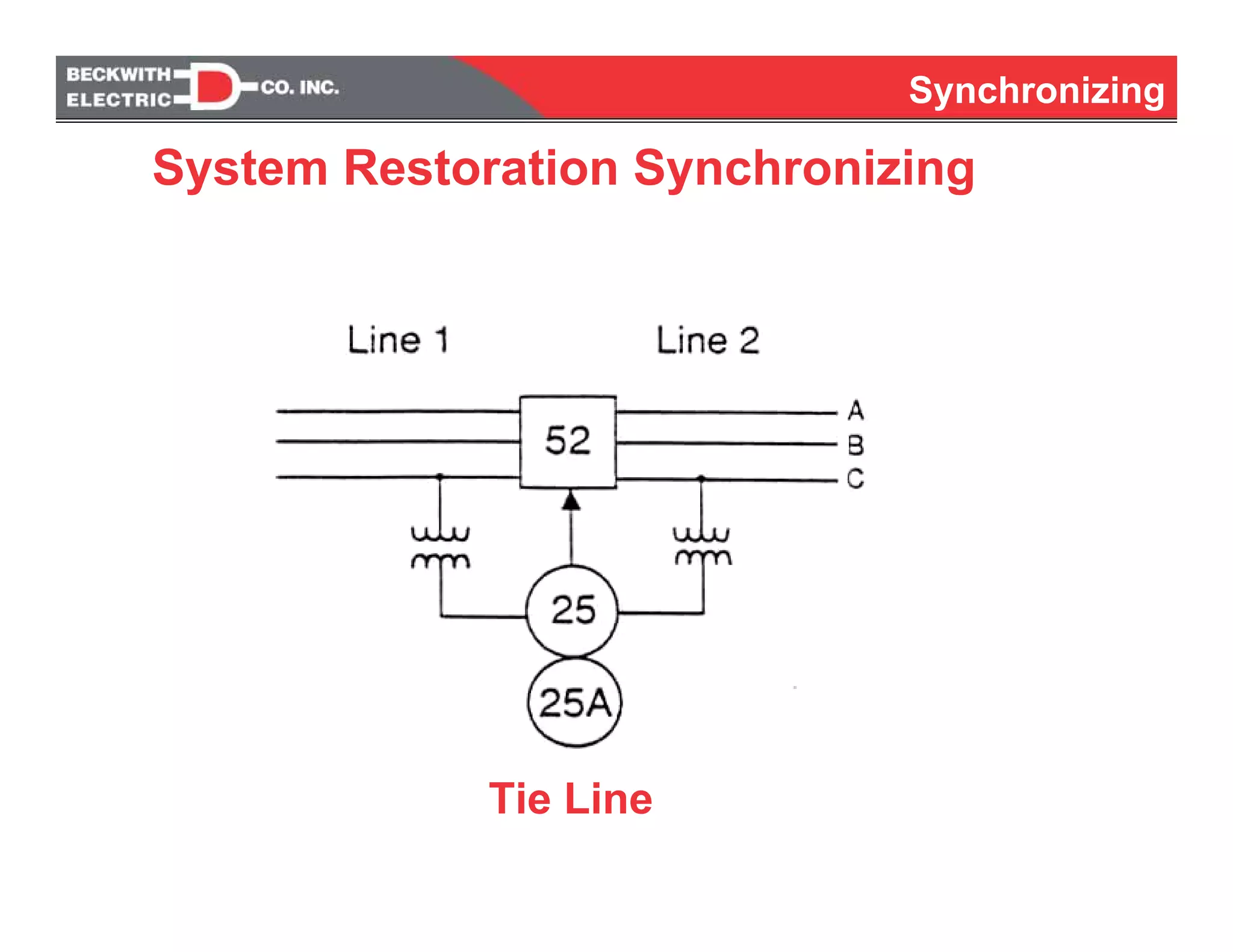 BECKWITH ELECTRIC CO. INC.

Synchronizing

System Restoration Synchronizing

Line 1

Line 2

52

A

B

C

25

25A

Tie Line